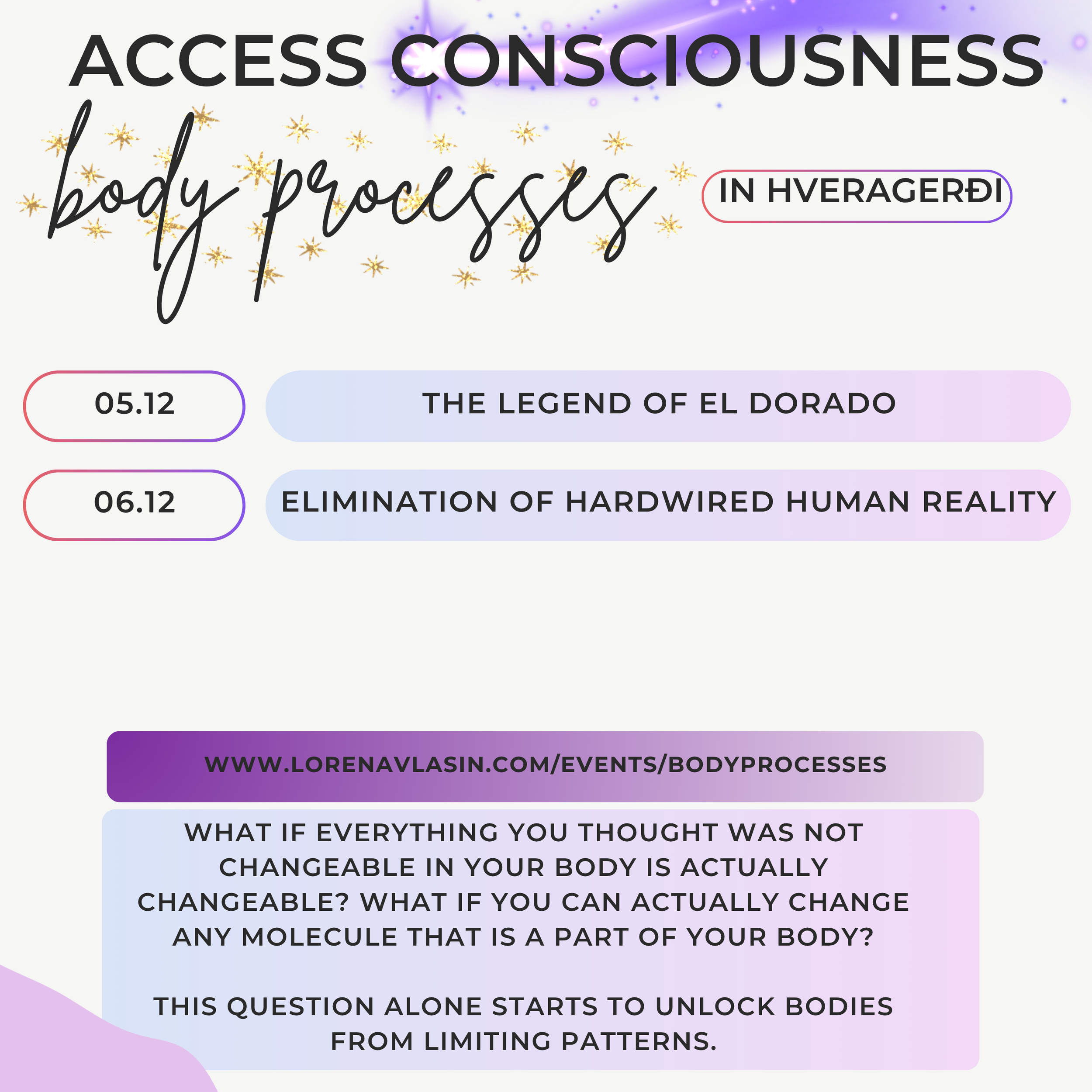 ACCESS CONSCIOUSNESS

body processes

IN HVERAGERÐI

05.12

THE LEGEND OF EL DORADO

06.12

ELIMINATION OF HARDWIRED HUMAN REALITY

WWW.LORENAVLASIN.COM/EVENTS/BODYPROCESSES

WHAT IF EVERYTHING YOU THOUGHT WAS NOT CHANGEABLE IN YOUR BODY IS ACTUALLY CHANGEABLE? WHAT IF YOU CAN ACTUALLY CHANGE ANY MOLECULE THAT IS A PART OF YOUR BODY?

THIS QUESTION ALONE STARTS TO UNLOCK BODIES FROM LIMITING PATTERNS.